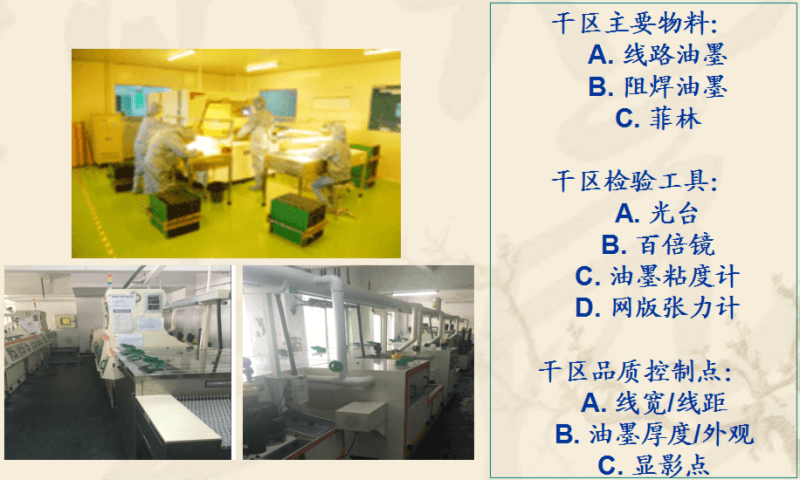 干区主要物料:
A. 线路油墨
B. 阻焊油墨
C. 菲林

干区检验工具:
A. 光台
B. 百倍镜
C. 油墨粘度计
D. 网版张力计

干区品质控制点:
A. 线宽/线距
B. 油墨厚度/外观
C. 显影点